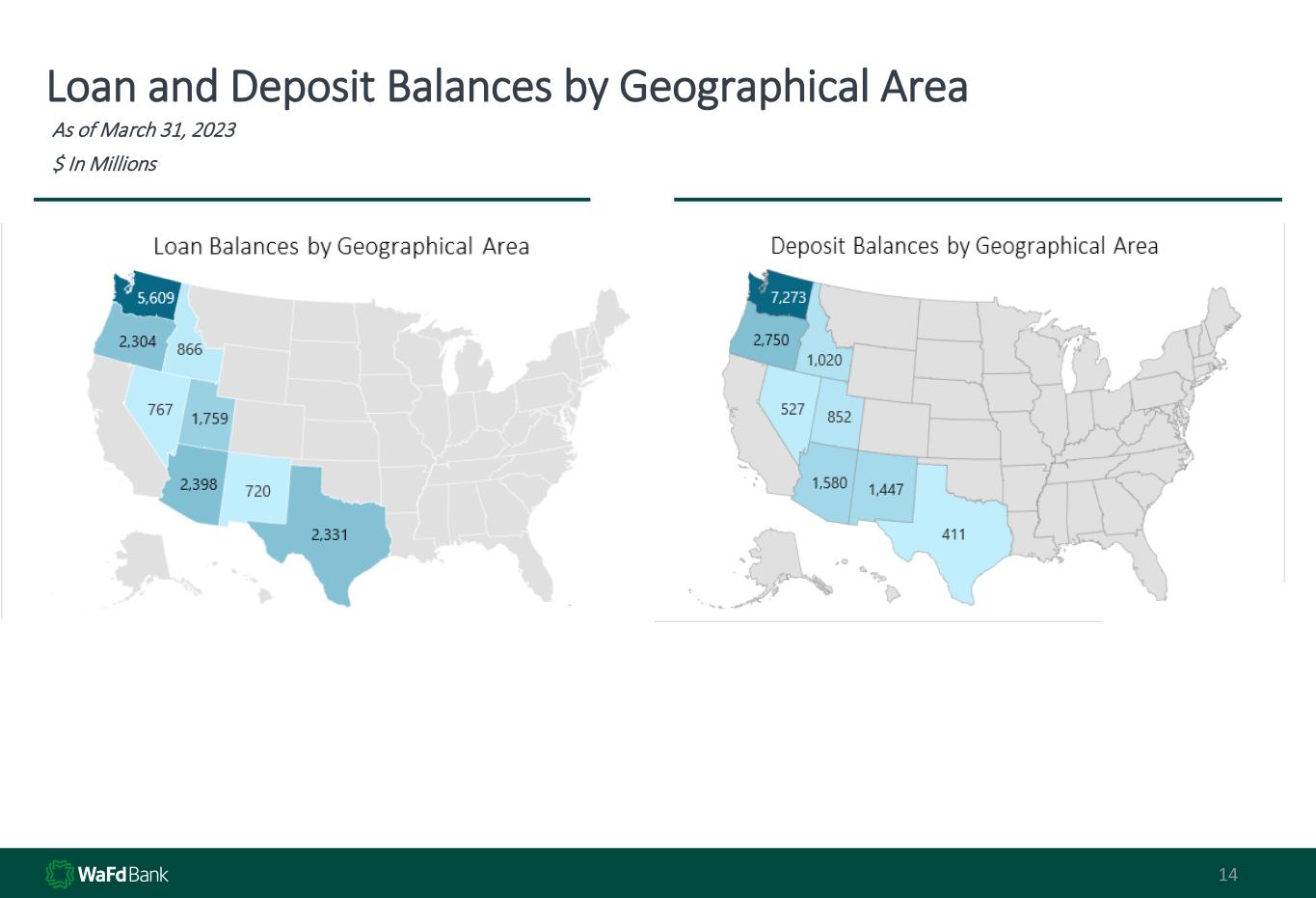 Loan and Deposit Balances by Geographical Area

As of March 31, 2023

$ In Millions

Loan Balances by Geographical Area

5,609

2,304

866

767

1,759

2,398

720

2,331

Deposit Balances by Geographical Area

7,273

2,750

1,020

527

852

1,580

1,447

411

WaFd Bank

14